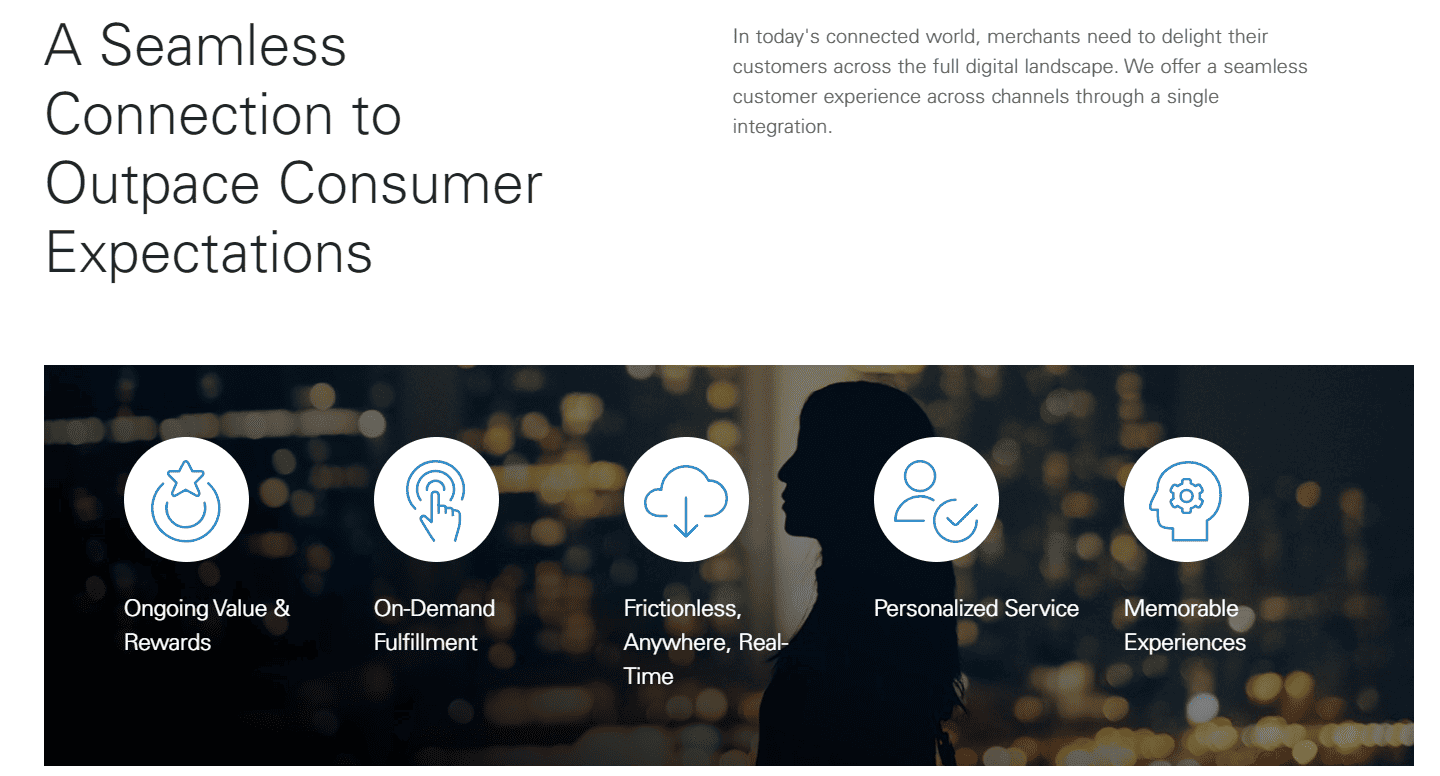 A Seamless Connection to Outpace Consumer Expectations

In today's connected world, merchants need to delight their customers across the full digital landscape. We offer a seamless customer experience across channels through a single integration.

Ongoing Value & Rewards

On-Demand Fulfillment

Frictionless, Anywhere, Real-Time

Personalized Service

Memorable Experiences